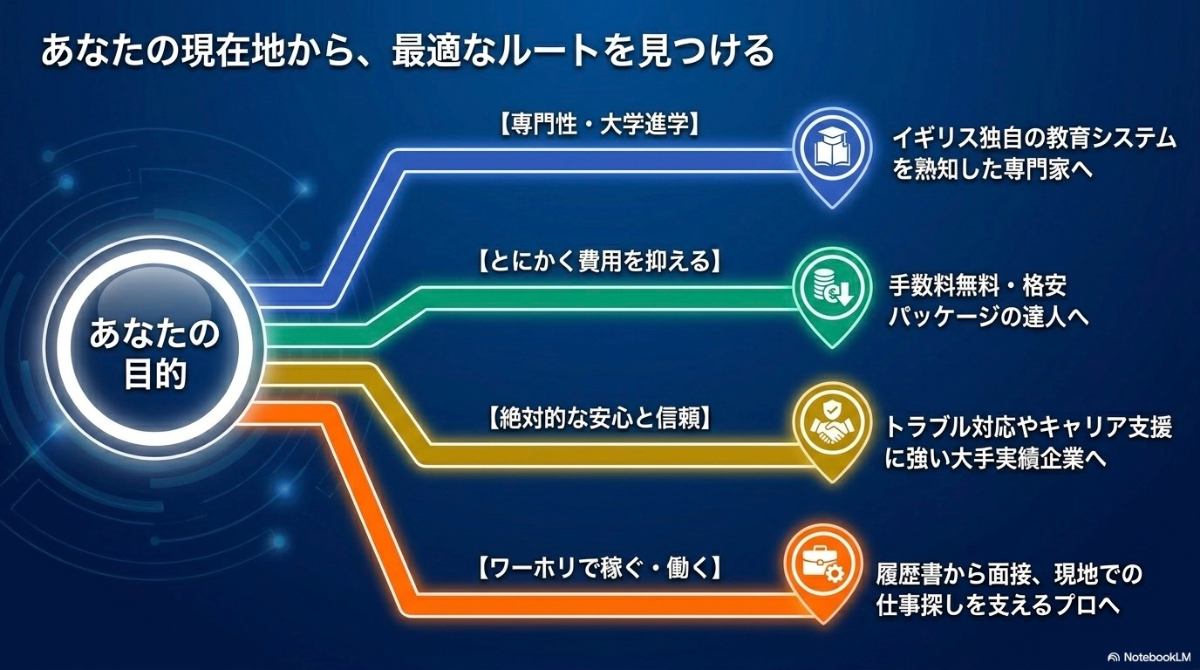 あなたの現在地から、最適なルートを見つける

あなたの目的

【専門性・大学進学】

イギリス独自の教育システムを熟知した専門家へ

【とにかく費用を抑える】

手数料無料・格安パッケージの達人へ

【絶対的な安心と信頼】

トラブル対応やキャリア支援に強い大手実績企業へ

【ワーホリで稼ぐ・働く】

履歴書から面接、現地での仕事探しを支えるプロへ

NotebookLM